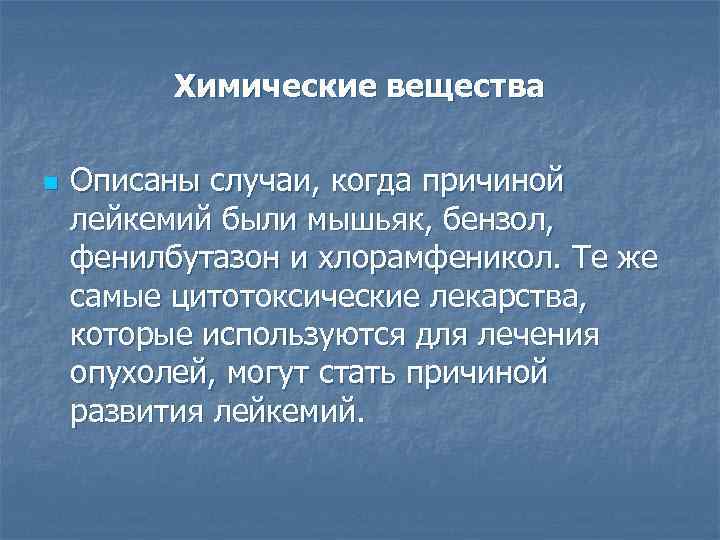 Химические вещества

Описаны случаи, когда причиной лейкемий были мышьяк, бензол, фенилбутазон и хлорамфеникол. Те же самые цитотоксические лекарства, которые используются для лечения опухолей, могут стать причиной развития лейкемий.